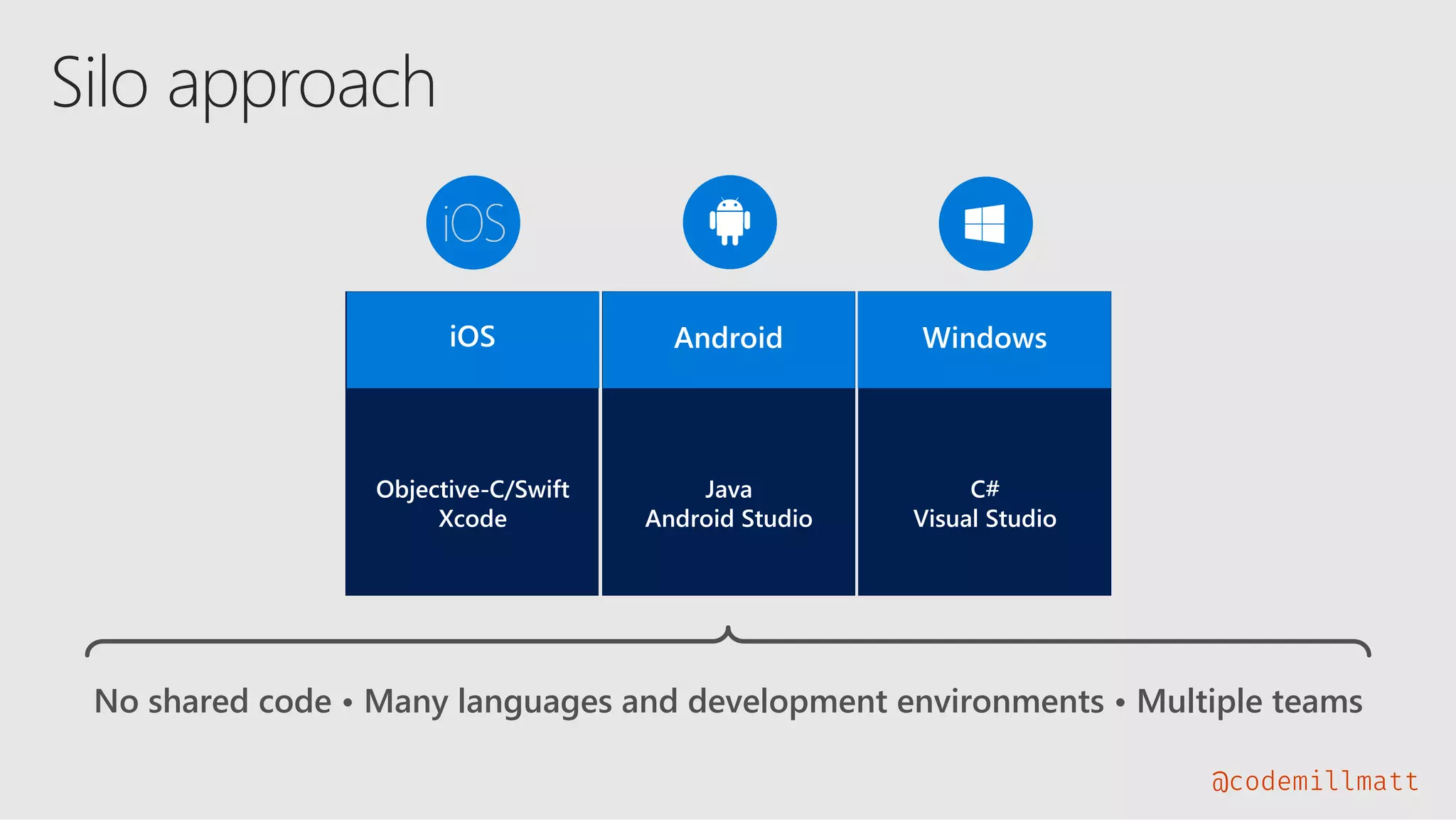 Silo approach

iOS

| iOS | Android | Windows |
|---|---|---|
| Objective-C/Swift Xcode | Java Android Studio | C# Visual Studio |

No shared code • Many languages and development environments • Multiple teams

@codemillmatt